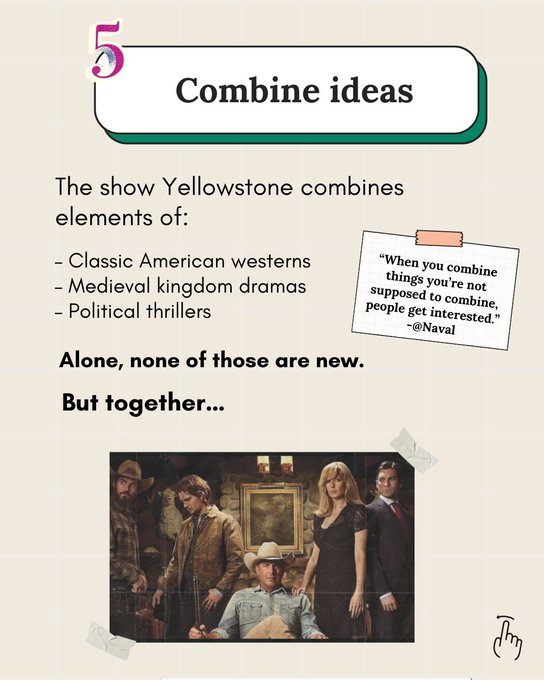 5

Combine ideas

The show Yellowstone combines elements of:

- Classic American westerns
- Medieval kingdom dramas
- Political thrillers

"When you combine things you're not supposed to combine, people get interested."
-@Naval

Alone, none of those are new.

But together...